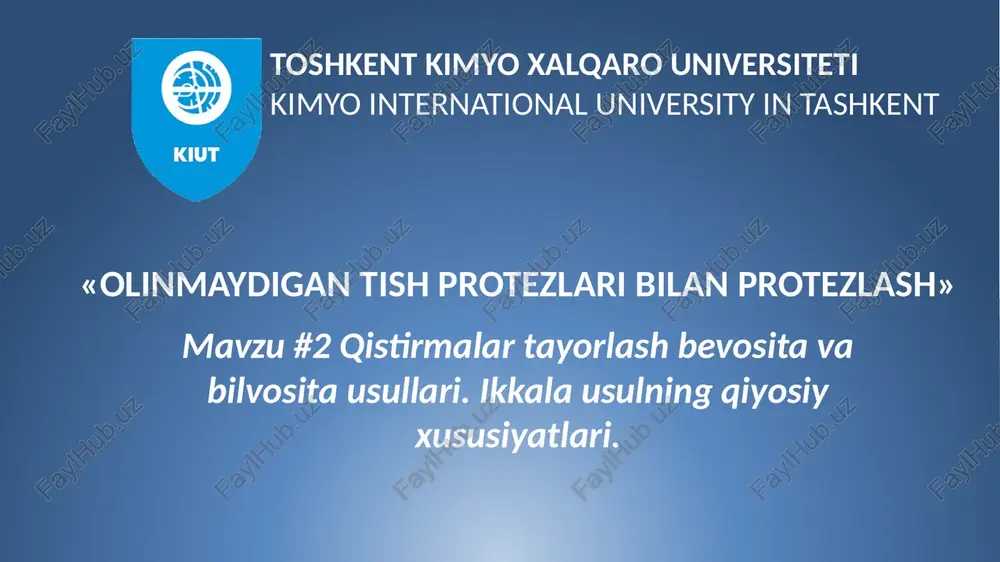 KIUT

TOSHKENT KIMYO XALQARO UNIVERSITETI
KIMYO INTERNATIONAL UNIVERSITY IN TASHKENT

«OLINMAYDIGAN TISH PROTEZLARI BILAN PROTEZLASH»

Mavzu #2 Qistirmalar tayorlash bevosita va bilvosita usullari. Ikkala usulning qiyosiy xususiyatlari.

FaylHub.uz